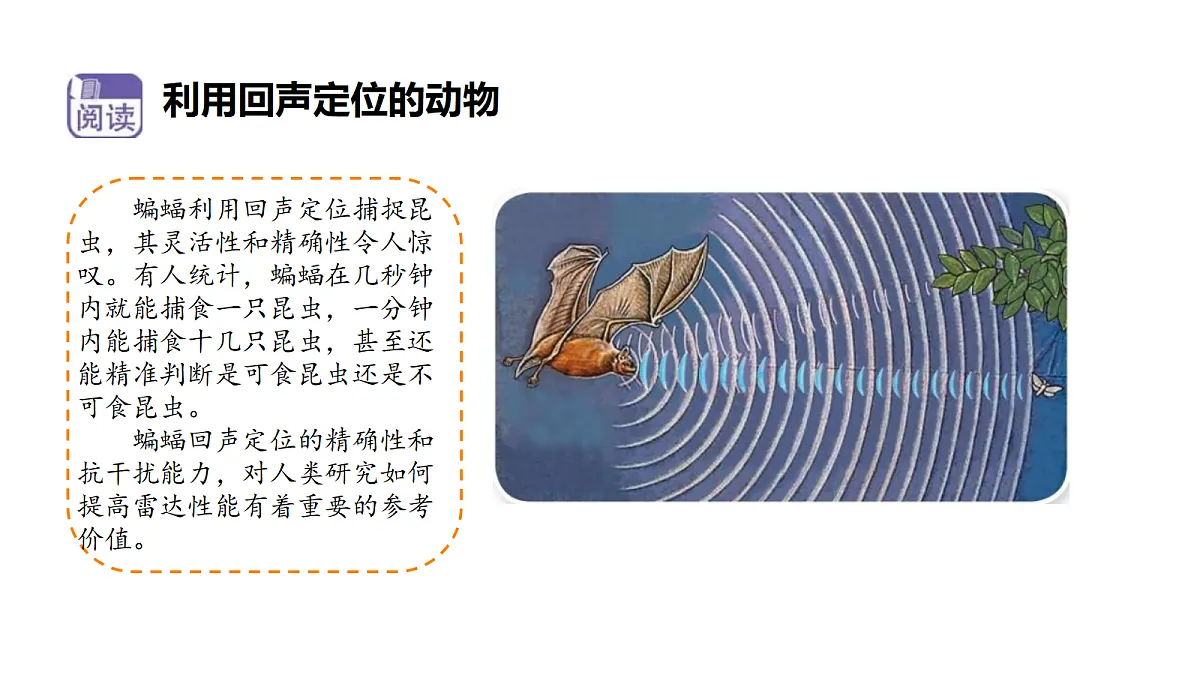 阅读

利用回声定位的动物

蝙蝠利用回声定位捕捉昆虫，其灵活性和精确性令人惊叹。有人统计，蝙蝠在几秒钟内就能捕食一只昆虫，一分钟内能捕食十几只昆虫，甚至还能精准判断是可食昆虫还是不可食昆虫。

蝙蝠回声定位的精确性和抗干扰能力，对人类研究如何提高雷达性能有着重要的参考价值。